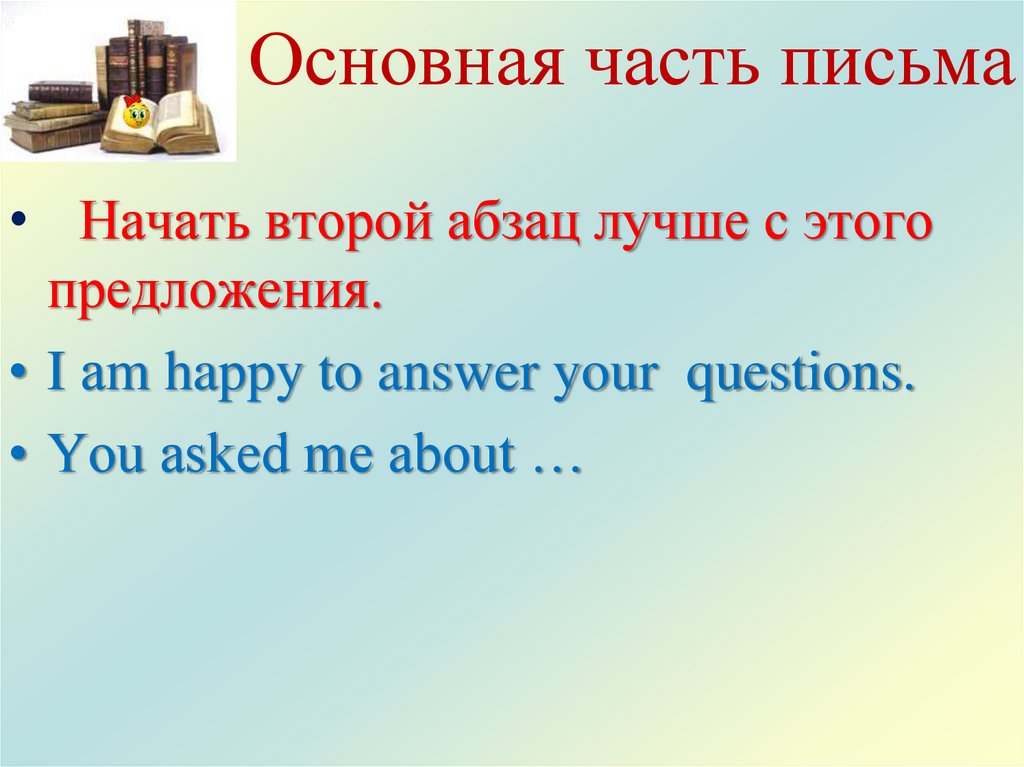 Основная часть письма

• Начать второй абзац лучше с этого предложения.

• I am happy to answer your questions.

• You asked me about …